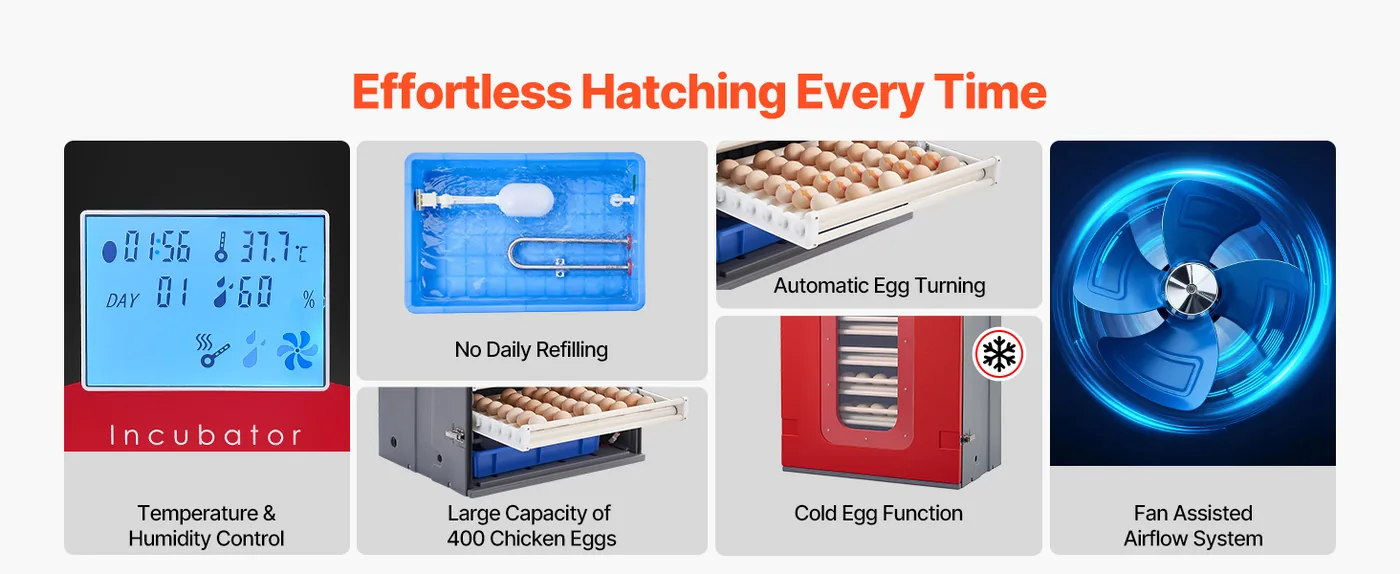 Effortless Hatching Every Time

01:56 37.7℃
DAY 01 60 %

Incubator

Temperature & Humidity Control

No Daily Refilling

Large Capacity of 400 Chicken Eggs

Automatic Egg Turning

Cold Egg Function

Fan Assisted Airflow System